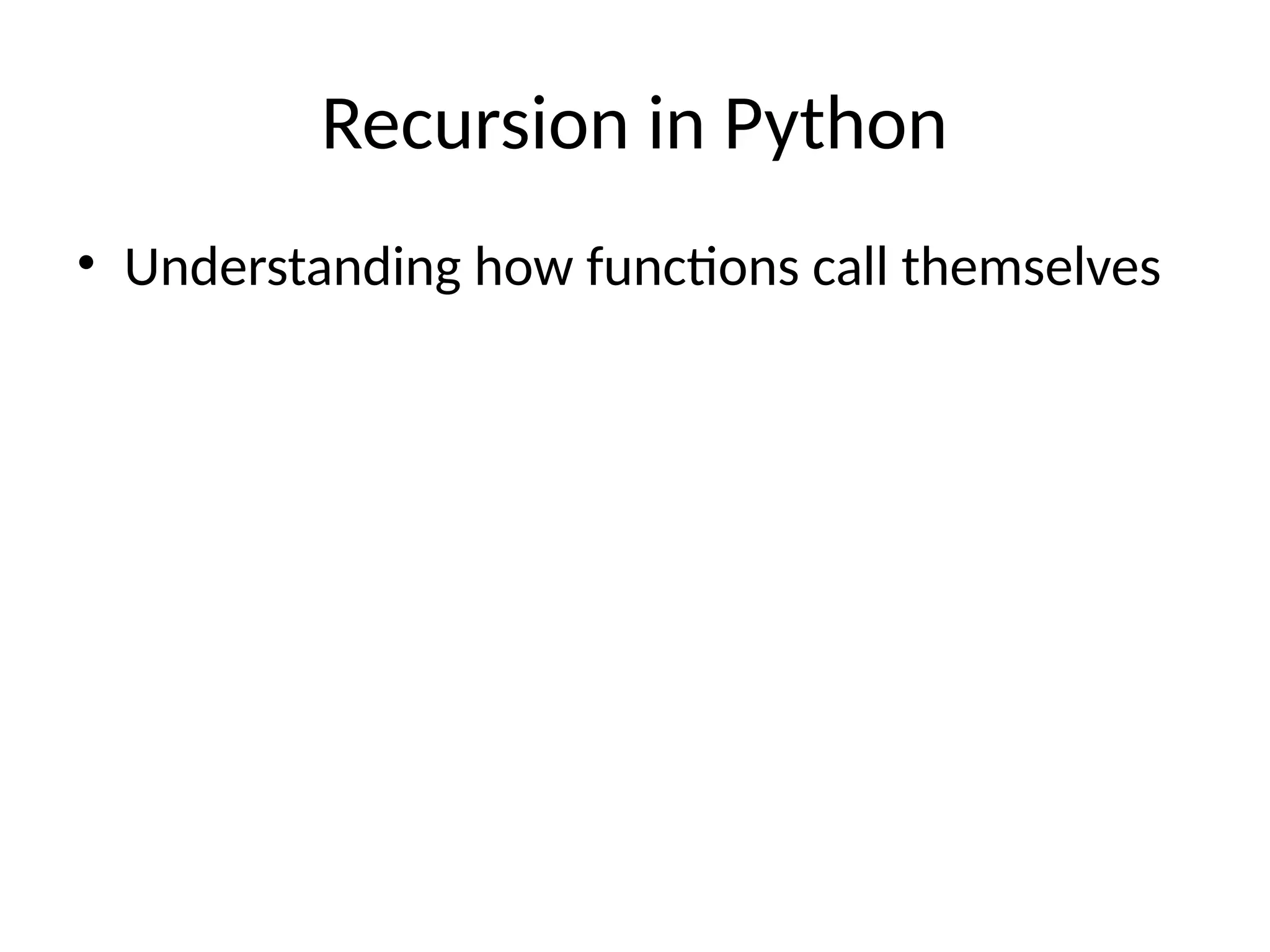 Recursion in Python

• Understanding how functions call themselves